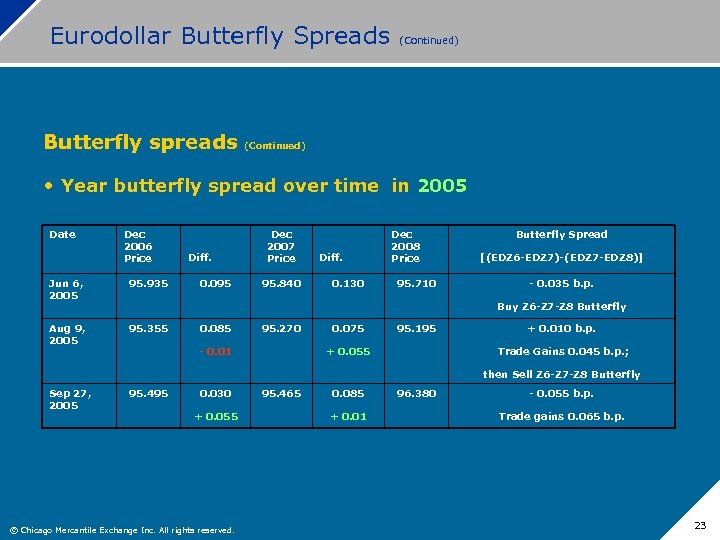 Eurodollar Butterfly Spreads (Continued)

Butterfly spreads (Continued)

• Year butterfly spread over time in 2005

| Date | Dec 2006 Price | Diff. | Dec 2007 Price | Diff. | Dec 2008 Price | Butterfly Spread [(EDZ6-EDZ7)-(EDZ7-EDZ8)] |
|---|---|---|---|---|---|---|
| Jun 6, 2005 | 95.935 | 0.095 | 95.840 | 0.130 | 95.710 | - 0.035 b.p. Buy Z6-Z7-Z8 Butterfly |
| Aug 9, 2005 | 95.355 | 0.085 - 0.01 | 95.270 | 0.075 + 0.055 | 95.195 | + 0.010 b.p. Trade Gains 0.045 b.p.; then Sell Z6-Z7-Z8 Butterfly |
| Sep 27, 2005 | 95.495 | 0.030 + 0.055 | 95.465 | 0.085 + 0.01 | 96.380 | - 0.055 b.p. Trade gains 0.065 b.p. |

© Chicago Mercantile Exchange Inc. All rights reserved.

23